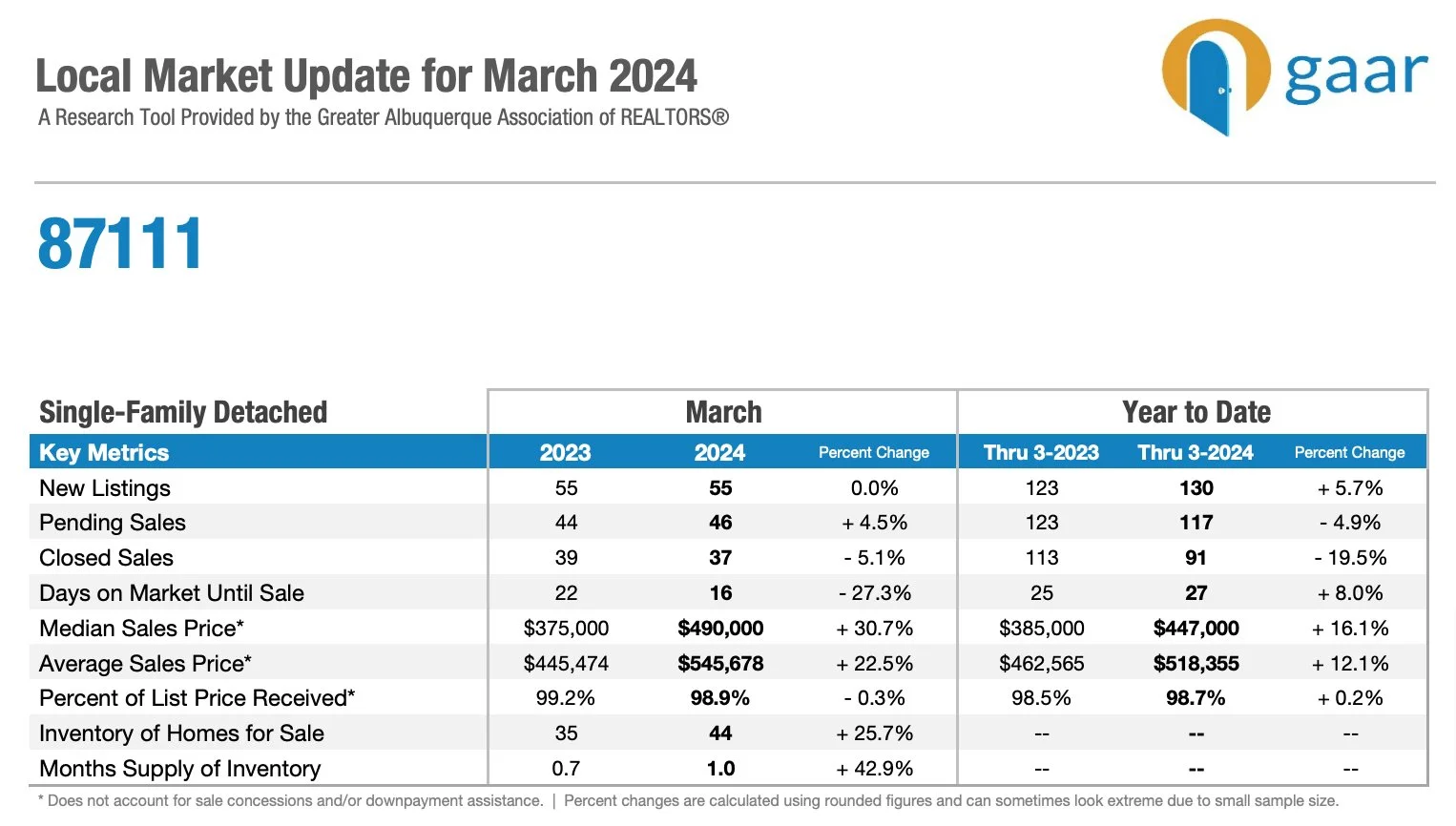 Local Market Update for March 2024
A Research Tool Provided by the Greater Albuquerque Association of REALTORS®

gaar

87111

| Single-Family Detached | March | | | Year to Date | | |
|---|---|---|---|---|---|---|
| Key Metrics | 2023 | 2024 | Percent Change | Thru 3-2023 | Thru 3-2024 | Percent Change |
| New Listings | 55 | 55 | 0.0% | 123 | 130 | + 5.7% |
| Pending Sales | 44 | 46 | + 4.5% | 123 | 117 | - 4.9% |
| Closed Sales | 39 | 37 | - 5.1% | 113 | 91 | - 19.5% |
| Days on Market Until Sale | 22 | 16 | - 27.3% | 25 | 27 | + 8.0% |
| Median Sales Price* | $375,000 | $490,000 | + 30.7% | $385,000 | $447,000 | + 16.1% |
| Average Sales Price* | $445,474 | $545,678 | + 22.5% | $462,565 | $518,355 | + 12.1% |
| Percent of List Price Received* | 99.2% | 98.9% | - 0.3% | 98.5% | 98.7% | + 0.2% |
| Inventory of Homes for Sale | 35 | 44 | + 25.7% | -- | -- | -- |
| Months Supply of Inventory | 0.7 | 1.0 | + 42.9% | -- | -- | -- |

* Does not account for sale concessions and/or downpayment assistance. | Percent changes are calculated using rounded figures and can sometimes look extreme due to small sample size.